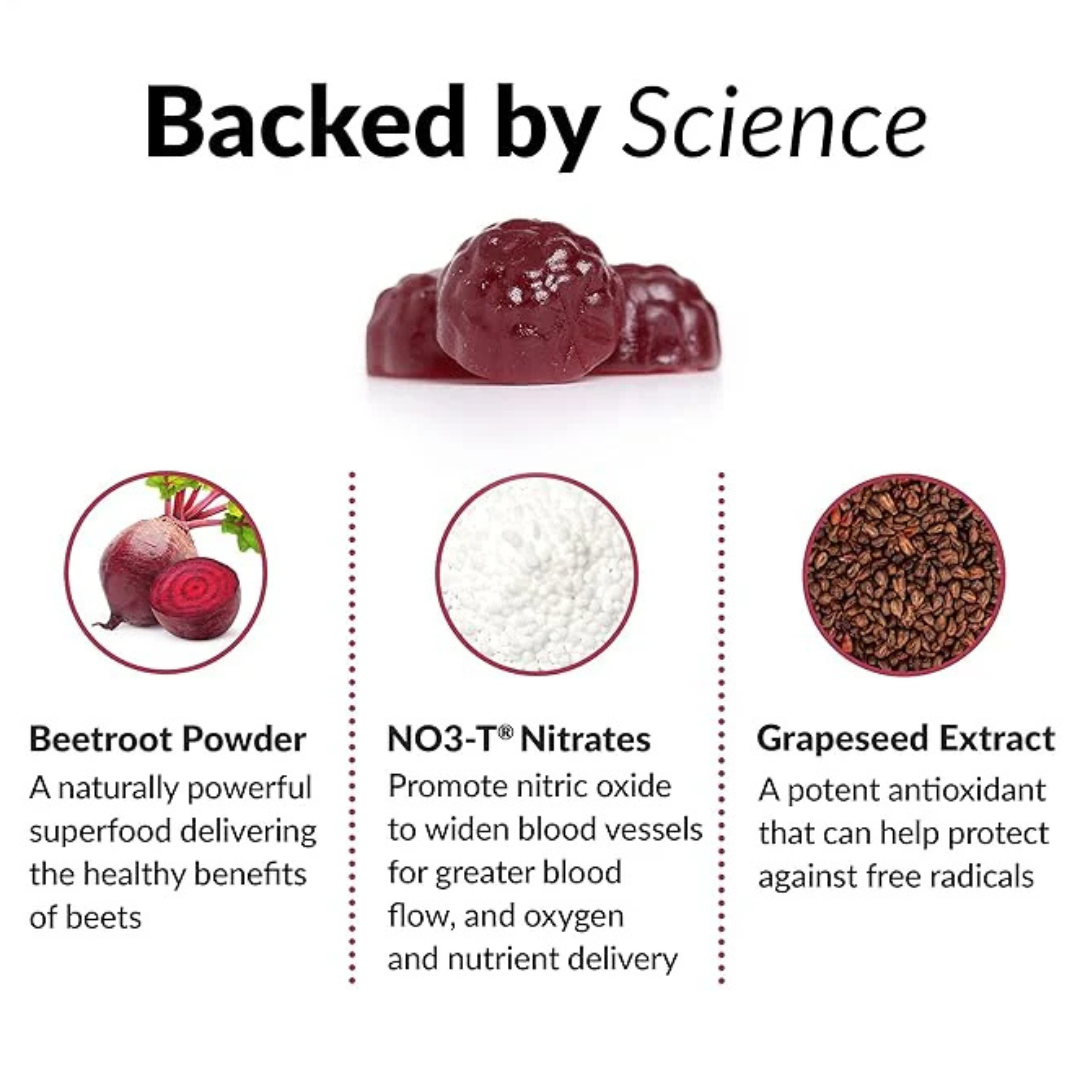 Backed by Science

Beetroot Powder
A naturally powerful superfood delivering the healthy benefits of beets

NO3-T® Nitrates
Promote nitric oxide to widen blood vessels for greater blood flow, and oxygen and nutrient delivery

Grapeseed Extract
A potent antioxidant that can help protect against free radicals